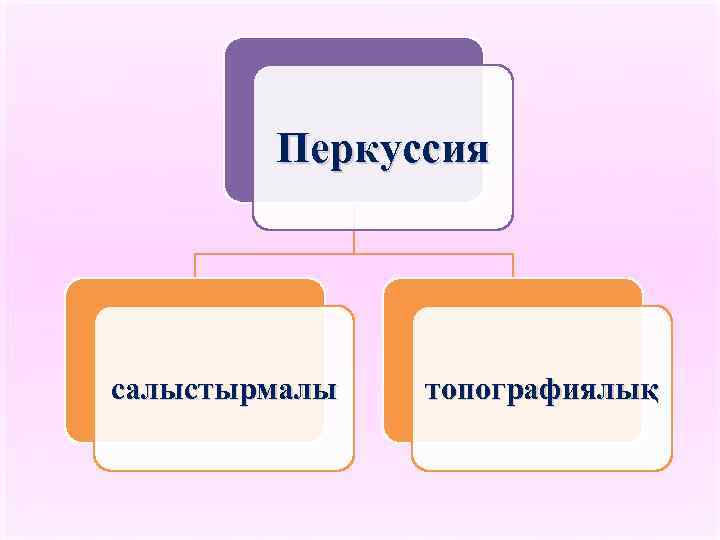 Перкуссия

салыстырмалы

топографиялық